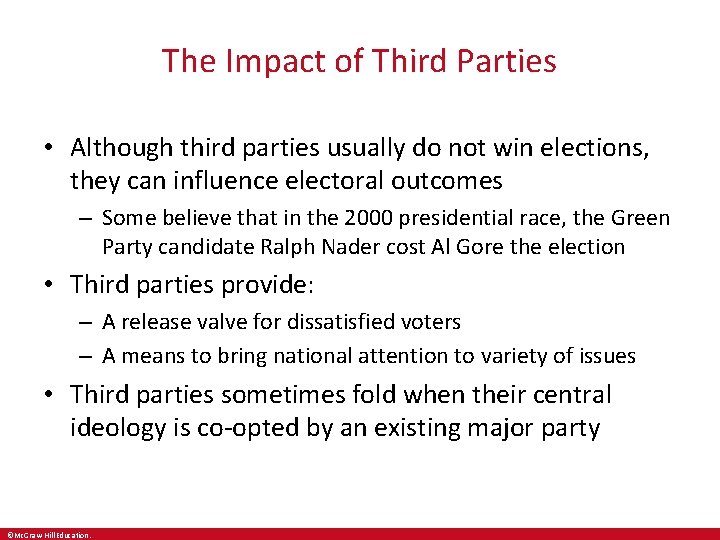 The Impact of Third Parties

• Although third parties usually do not win elections, they can influence electoral outcomes

– Some believe that in the 2000 presidential race, the Green Party candidate Ralph Nader cost Al Gore the election

• Third parties provide:

– A release valve for dissatisfied voters

– A means to bring national attention to variety of issues

• Third parties sometimes fold when their central ideology is co-opted by an existing major party

©McGraw Hill Education.